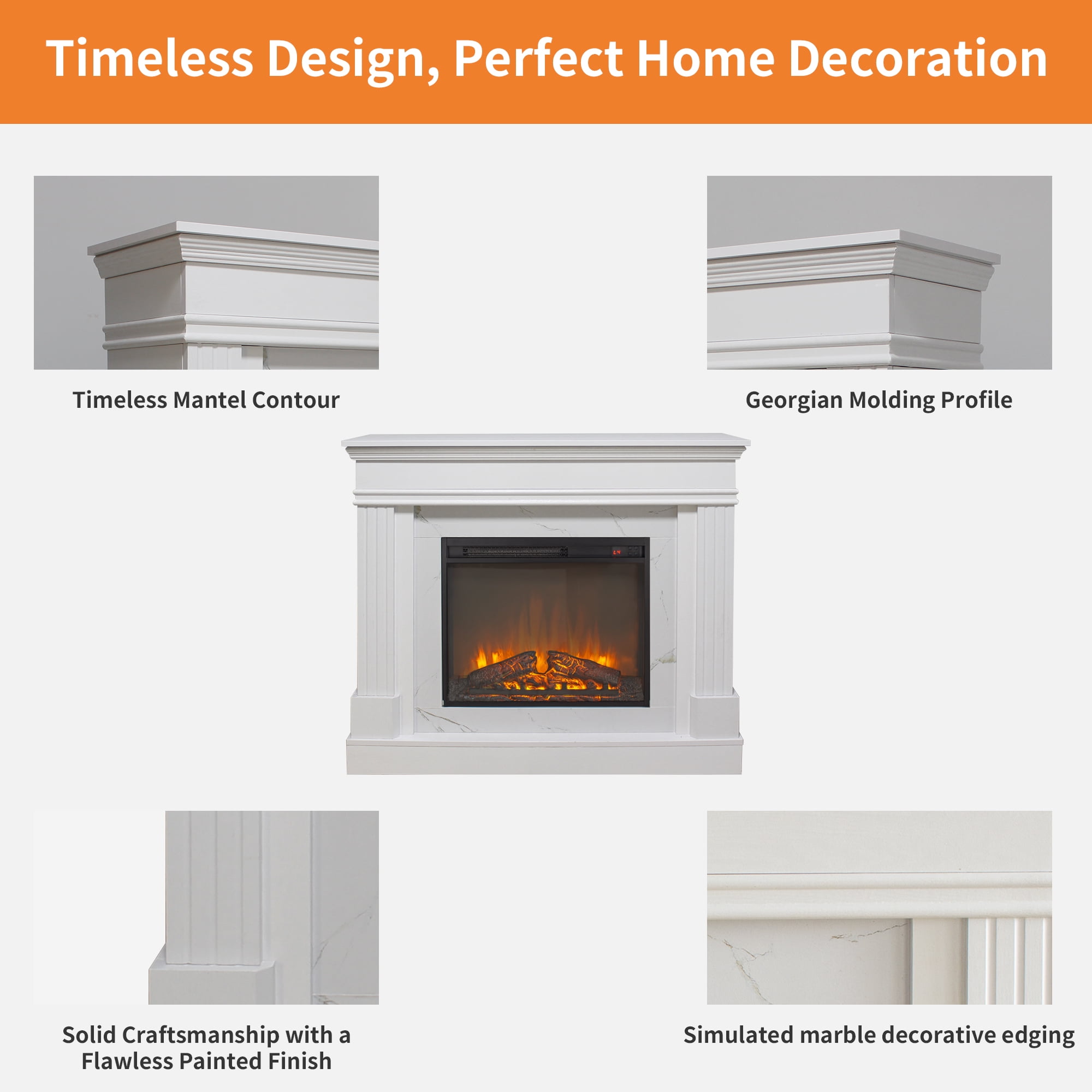 Timeless Design, Perfect Home Decoration

Timeless Mantel Contour

Georgian Molding Profile

Solid Craftsmanship with a Flawless Painted Finish

Simulated marble decorative edging